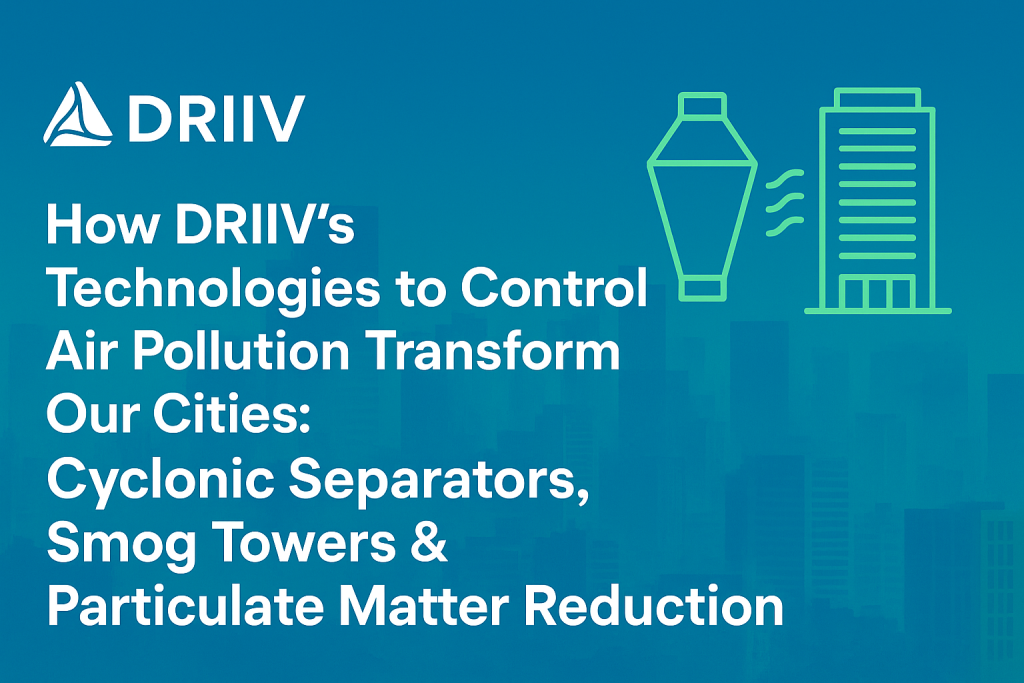 DRIIV

How DRIIV's Technologies to Control Air Pollution Transform Our Cities: Cyclonic Separators, Smog Towers & Particulate Matter Reduction